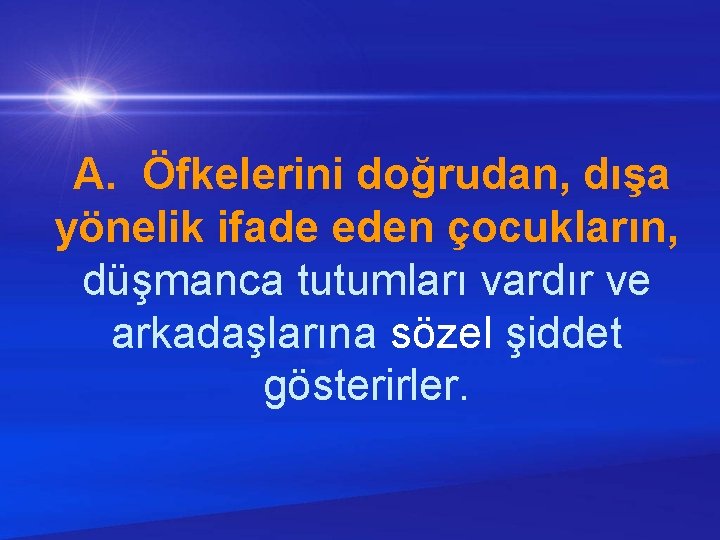 A. Öfkelerini doğrudan, dışa yönelik ifade eden çocukların, düşmanca tutumları vardır ve arkadaşlarına sözel şiddet gösterirler.